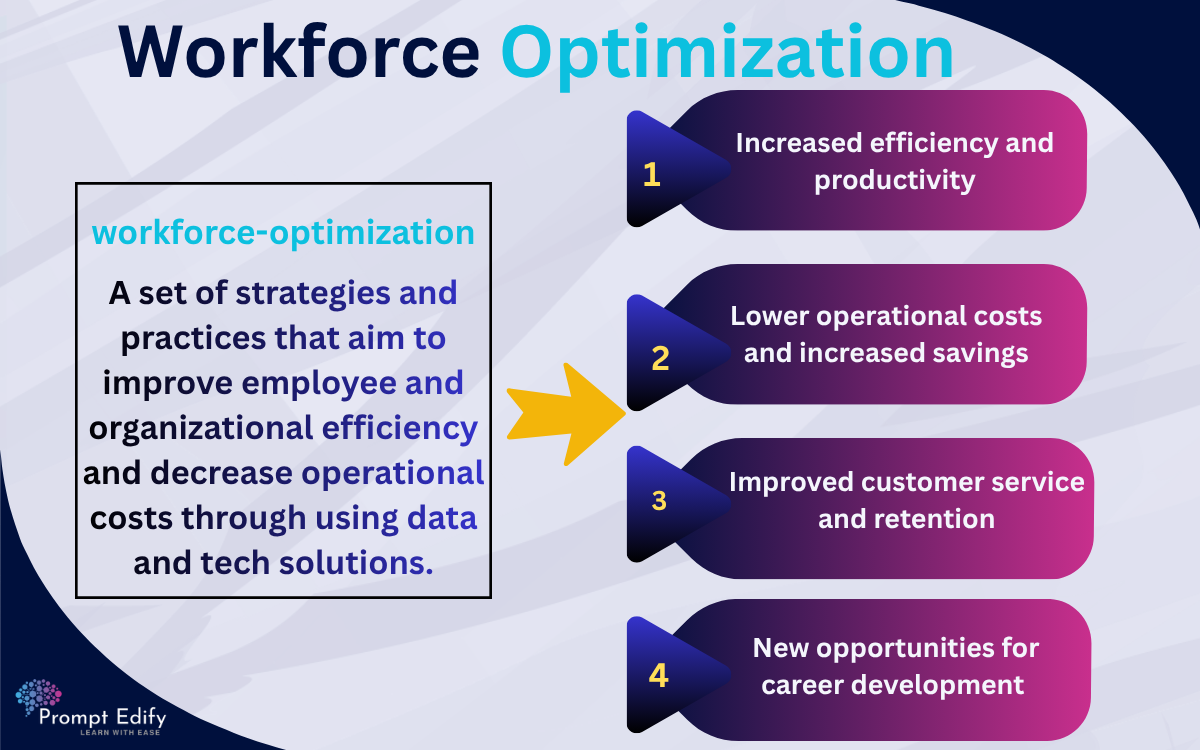 Workforce Optimization

workforce-optimization

A set of strategies and practices that aim to improve employee and organizational efficiency and decrease operational costs through using data and tech solutions.

1 Increased efficiency and productivity

2 Lower operational costs and increased savings

3 Improved customer service and retention

4 New opportunities for career development

Prompt Edify
LEARN WITH EASE